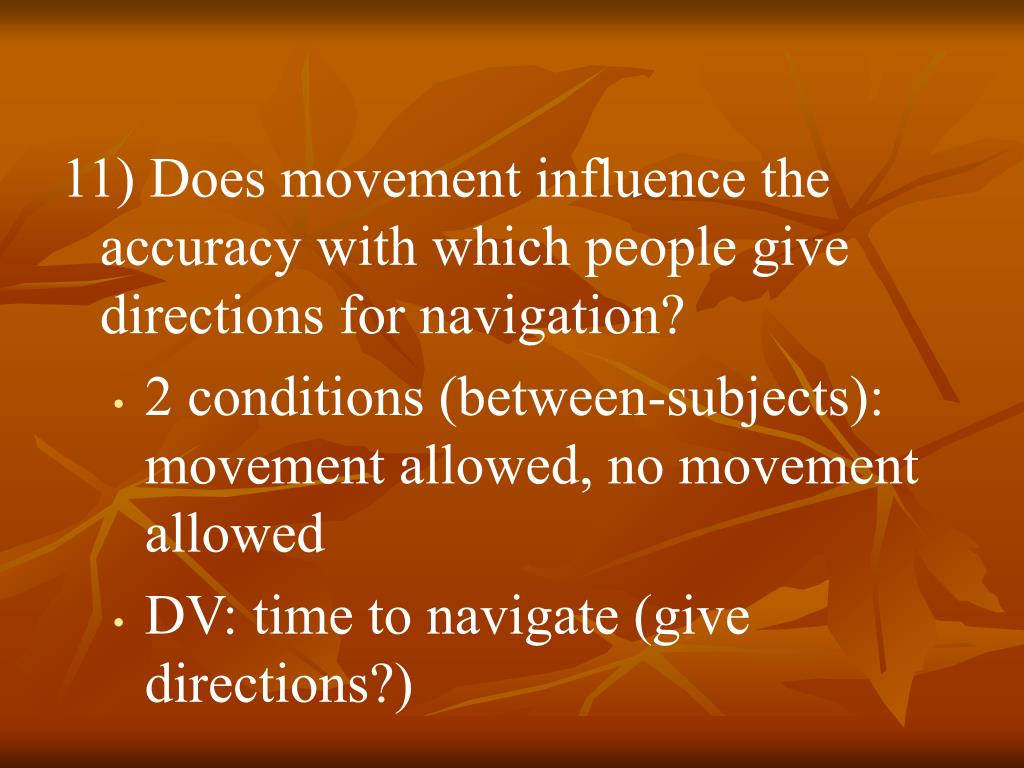 11) Does movement influence the accuracy with which people give directions for navigation?

• 2 conditions (between-subjects): movement allowed, no movement allowed

• DV: time to navigate (give directions?)